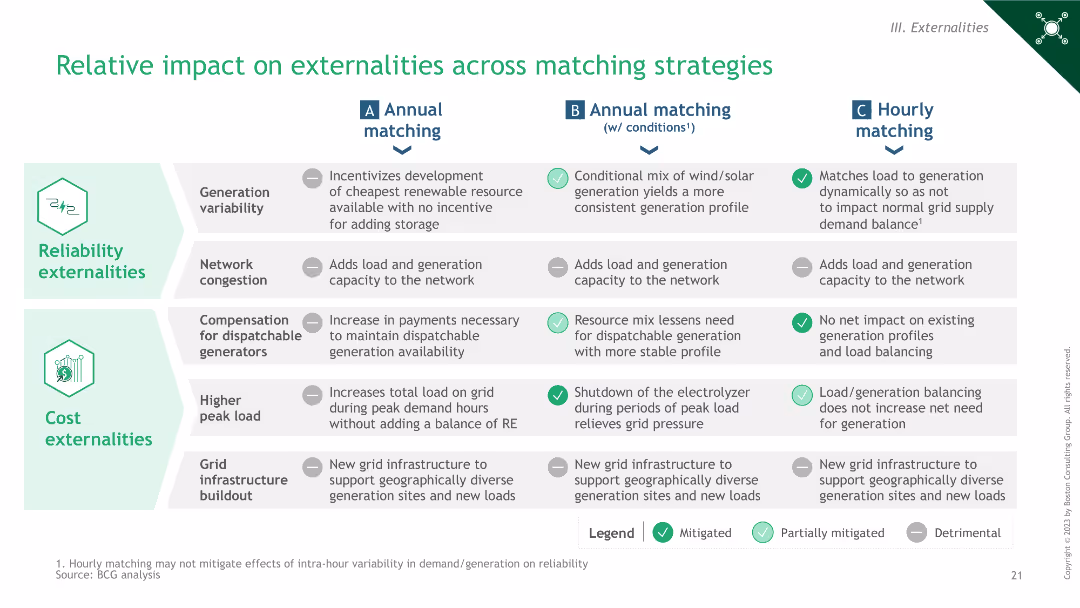 III. Externalities

Relative impact on externalities across matching strategies

| | | A Annual matching | B Annual matching (w/ conditions¹) | C Hourly matching |
|---|---|---|---|---|
| Reliability externalities | Generation variability | Incentivizes development of cheapest renewable resource available with no incentive for adding storage | Conditional mix of wind/solar generation yields a more consistent generation profile | Matches load to generation dynamically so as not to impact normal grid supply demand balance¹ |
| | Network congestion | Adds load and generation capacity to the network | Adds load and generation capacity to the network | Adds load and generation capacity to the network |
| Cost externalities | Compensation for dispatchable generators | Increase in payments necessary to maintain dispatchable generation availability | Resource mix lessens need for dispatchable generation with more stable profile | No net impact on existing generation profiles and load balancing |
| | Higher peak load | Increases total load on grid during peak demand hours without adding a balance of RE | Shutdown of the electrolyzer during periods of peak load relieves grid pressure | Load/generation balancing does not increase net need for generation |
| | Grid infrastructure buildout | New grid infrastructure to support geographically diverse generation sites and new loads | New grid infrastructure to support geographically diverse generation sites and new loads | New grid infrastructure to support geographically diverse generation sites and new loads |

Legend Mitigated Partially mitigated Detrimental

1. Hourly matching may not mitigate effects of intra-hour variability in demand/generation on reliability
Source: BCG analysis

21

Copyright © 2023 by Boston Consulting Group. All rights reserved.